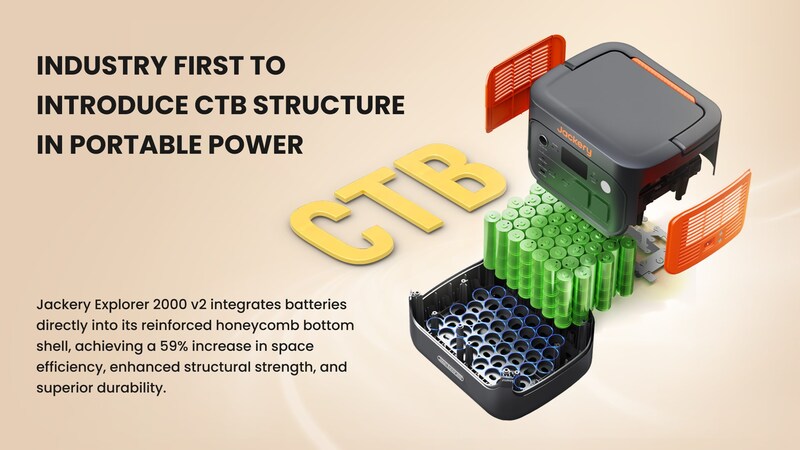 INDUSTRY FIRST TO INTRODUCE CTB STRUCTURE IN PORTABLE POWER

CTB

Jackery

Jackery Explorer 2000 v2 integrates batteries directly into its reinforced honeycomb bottom shell, achieving a 59% increase in space efficiency, enhanced structural strength, and superior durability.